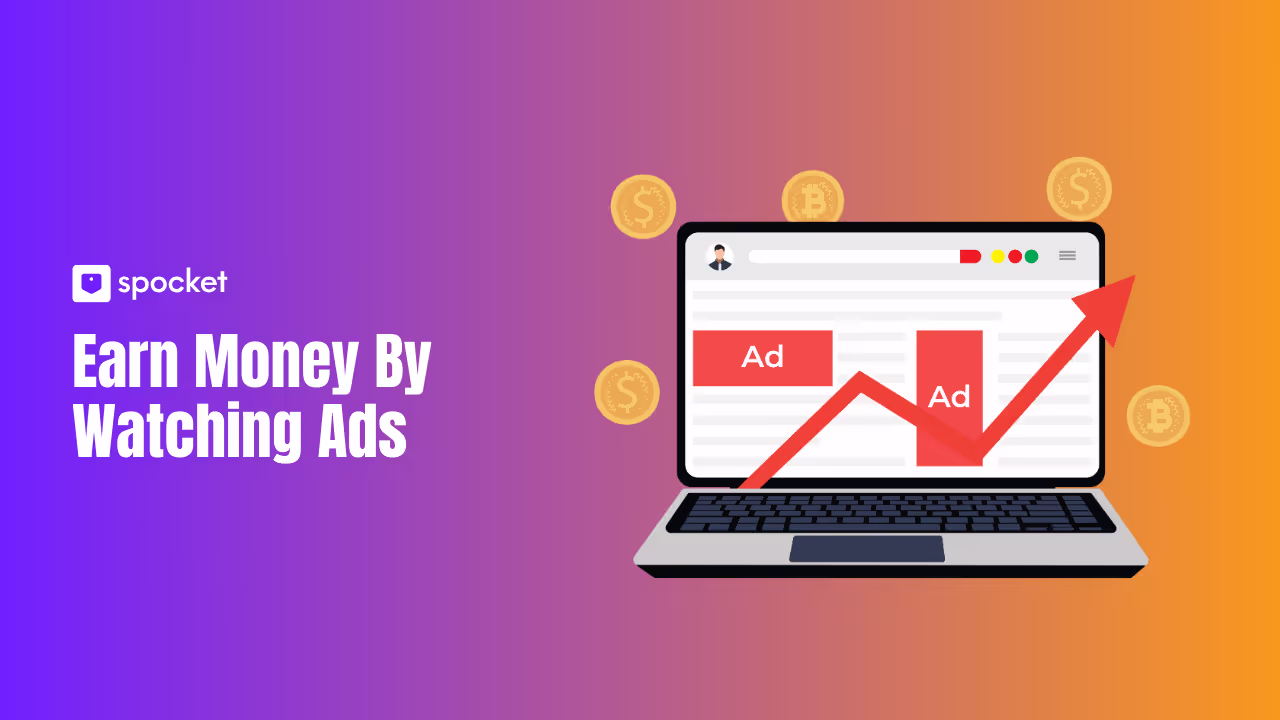 spocket

Earn Money By Watching Ads

Ad

Ad